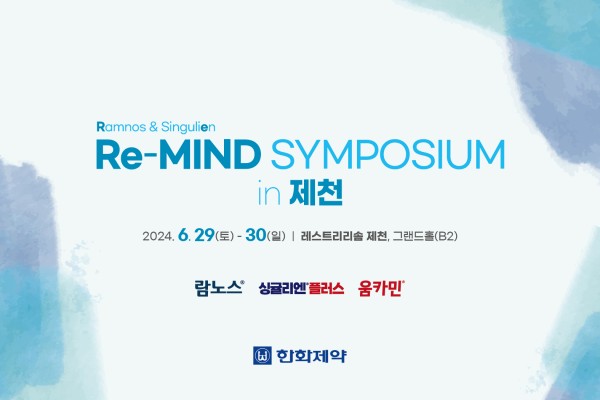 Ramnos & Singulien
Re-MIND SYMPOSIUM
in 제천

2024. 6. 29(토) - 30(일) | 레스트리리솜 제천, 그랜드홀(B2)

람노스® 싱귤리엔®플러스 움카민®

한화제약